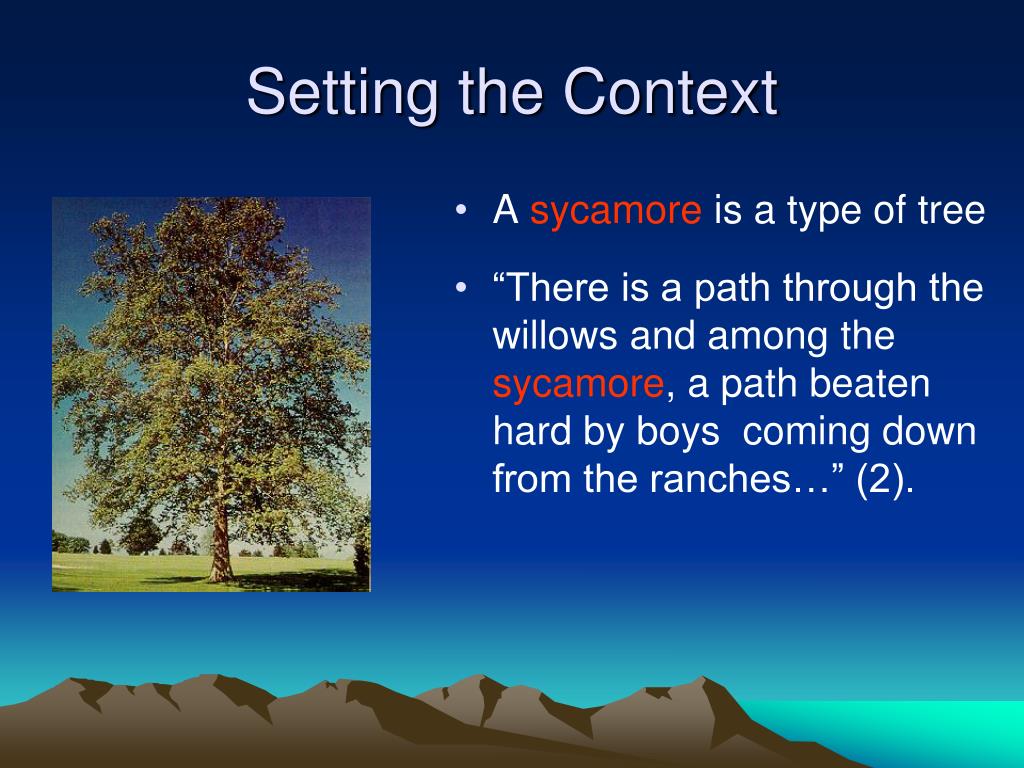 Setting the Context

• A sycamore is a type of tree

• “There is a path through the willows and among the sycamore, a path beaten hard by boys  coming down from the ranches…” (2).